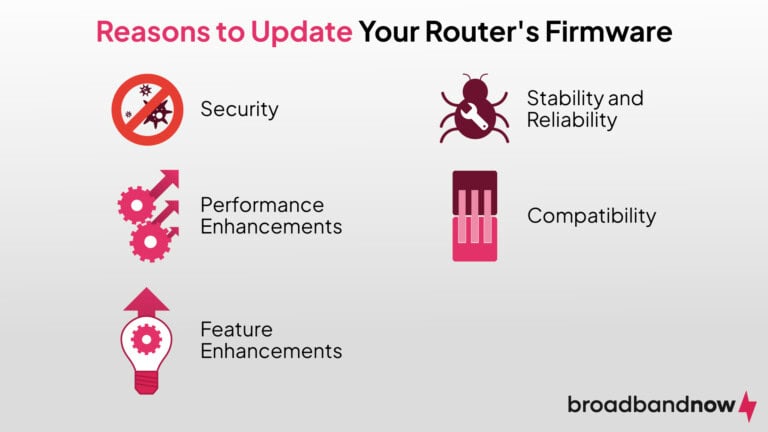 Reasons to Update Your Router's Firmware

Security

Performance Enhancements

Feature Enhancements

Stability and Reliability

Compatibility

broadbandnow